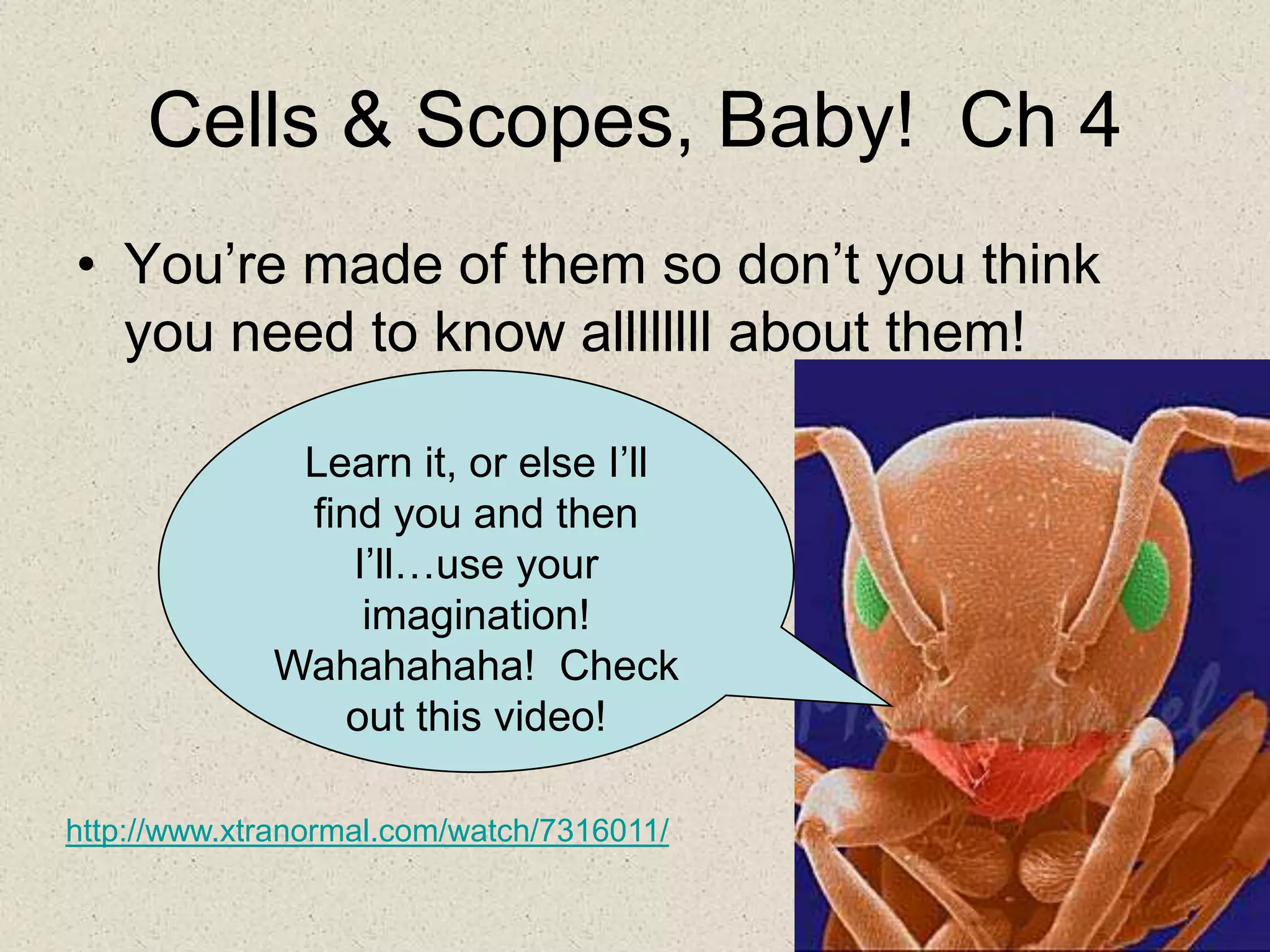 Cells & Scopes, Baby! Ch 4

• You're made of them so don't you think you need to know allllllll about them!

Learn it, or else I'll find you and then I'll…use your imagination! Wahahahaha! Check out this video!

http://www.xtranormal.com/watch/7316011/